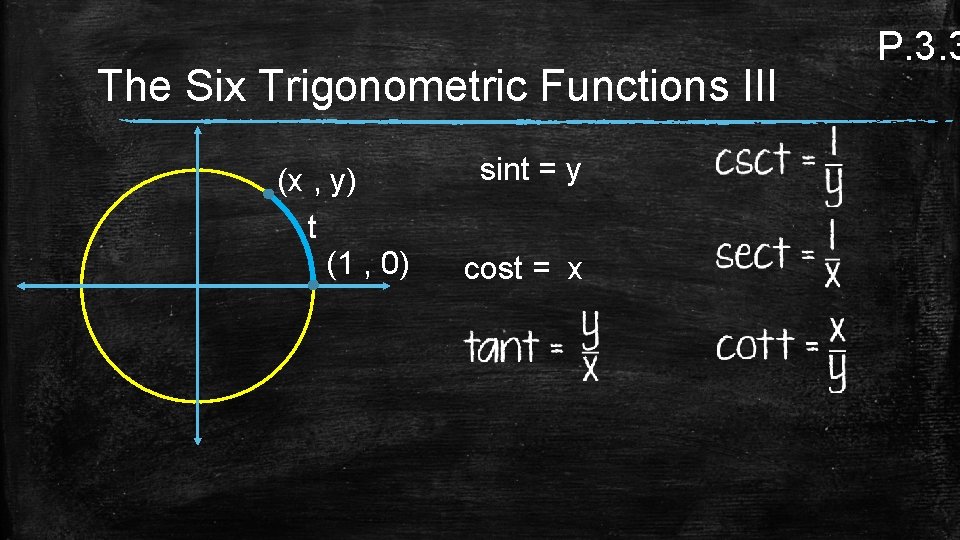 P.3.3

The Six Trigonometric Functions III

(x , y)

t

(1 , 0)

sint = y

cost = x

$tant = \frac{y}{x}$

$csct = \frac{1}{y}$

$sect = \frac{1}{x}$

$cott = \frac{x}{y}$